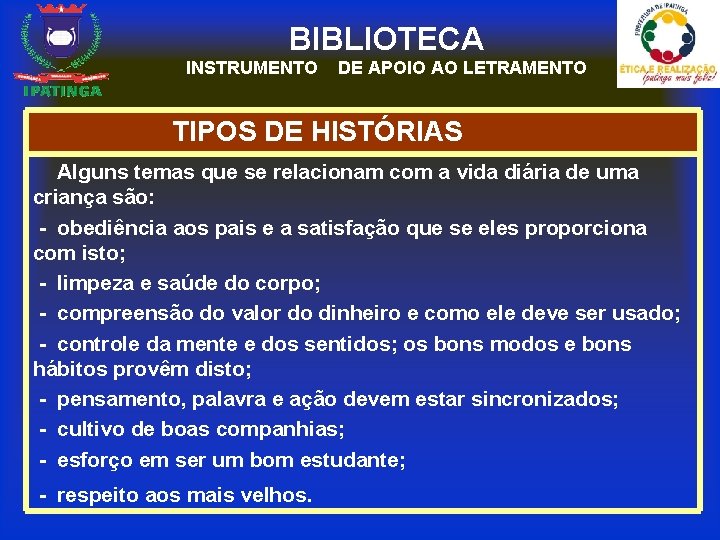 IPATINGA

BIBLIOTECA
INSTRUMENTO DE APOIO AO LETRAMENTO

PREFEITURA DE IPATINGA
ÉTICA E REALIZAÇÃO
Ipatinga mais feliz!

TIPOS DE HISTÓRIAS

Alguns temas que se relacionam com a vida diária de uma criança são:

- obediência aos pais e a satisfação que se eles proporciona com isto;

- limpeza e saúde do corpo;

- compreensão do valor do dinheiro e como ele deve ser usado;

- controle da mente e dos sentidos; os bons modos e bons hábitos provêm disto;

- pensamento, palavra e ação devem estar sincronizados;

- cultivo de boas companhias;

- esforço em ser um bom estudante;

- respeito aos mais velhos.